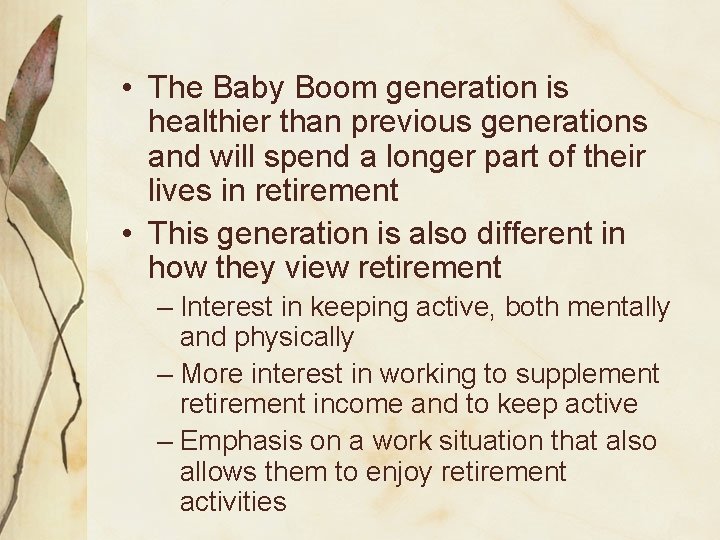 • The Baby Boom generation is healthier than previous generations and will spend a longer part of their lives in retirement

• This generation is also different in how they view retirement

– Interest in keeping active, both mentally and physically

– More interest in working to supplement retirement income and to keep active

– Emphasis on a work situation that also allows them to enjoy retirement activities